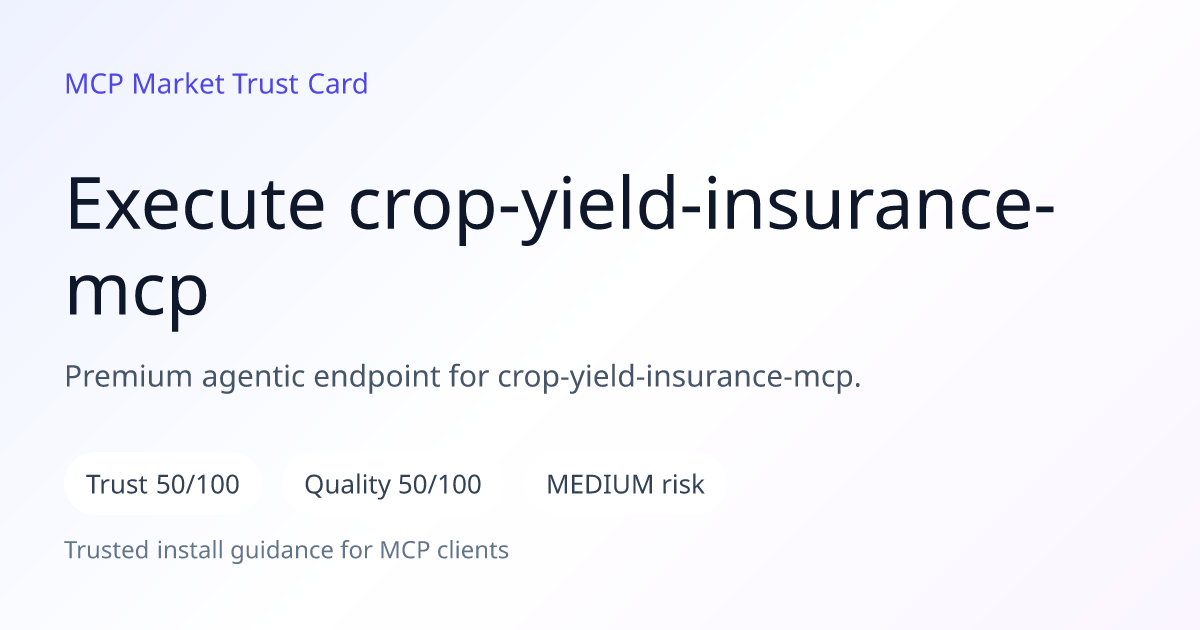 MCP Market Trust Card

Execute crop-yield-insurance-mcp

Premium agentic endpoint for crop-yield-insurance-mcp.

Trust 50/100

Quality 50/100

MEDIUM risk

Trusted install guidance for MCP clients